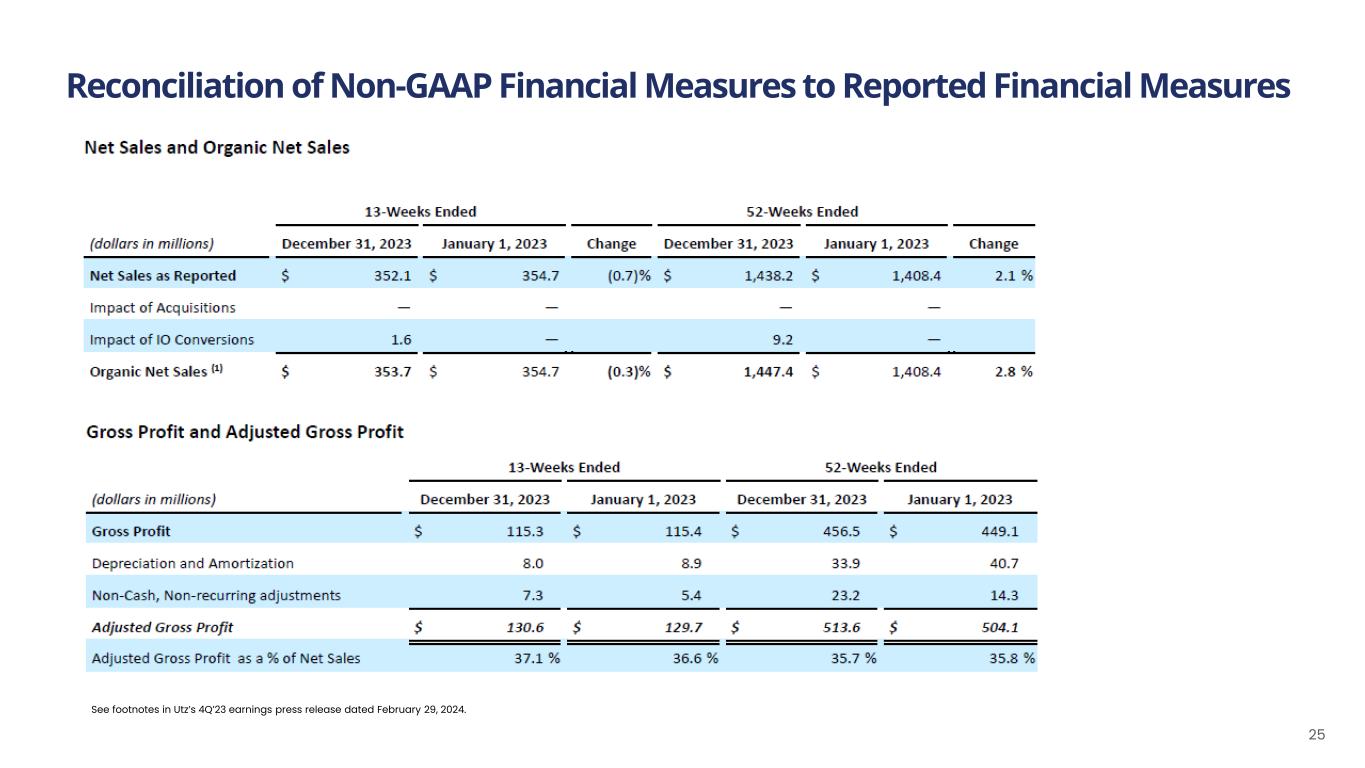 Reconciliation of Non-GAAP Financial Measures to Reported Financial Measures

Net Sales and Organic Net Sales

| | 13-Weeks Ended | | | 52-Weeks Ended | | |
|---|---|---|---|---|---|---|
| (dollars in millions) | December 31, 2023 | January 1, 2023 | Change | December 31, 2023 | January 1, 2023 | Change |
| Net Sales as Reported | $ 352.1 | $ 354.7 | (0.7)% | $ 1,438.2 | $ 1,408.4 | 2.1 % |
| Impact of Acquisitions | — | — | | — | — | |
| Impact of IO Conversions | 1.6 | — | | 9.2 | — | |
| Organic Net Sales (1) | $ 353.7 | $ 354.7 | (0.3)% | $ 1,447.4 | $ 1,408.4 | 2.8 % |

Gross Profit and Adjusted Gross Profit

| | 13-Weeks Ended | | 52-Weeks Ended | |
|---|---|---|---|---|
| (dollars in millions) | December 31, 2023 | January 1, 2023 | December 31, 2023 | January 1, 2023 |
| Gross Profit | $ 115.3 | $ 115.4 | $ 456.5 | $ 449.1 |
| Depreciation and Amortization | 8.0 | 8.9 | 33.9 | 40.7 |
| Non-Cash, Non-recurring adjustments | 7.3 | 5.4 | 23.2 | 14.3 |
| Adjusted Gross Profit | $ 130.6 | $ 129.7 | $ 513.6 | $ 504.1 |
| Adjusted Gross Profit as a % of Net Sales | 37.1 % | 36.6 % | 35.7 % | 35.8 % |

See footnotes in Utz's 4Q'23 earnings press release dated February 29, 2024.

25